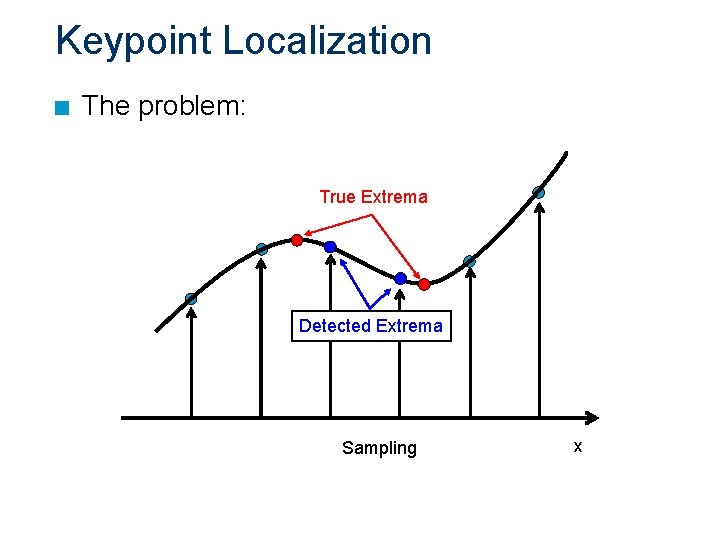 Keypoint Localization

The problem:

True Extrema

Detected Extrema

Sampling

x